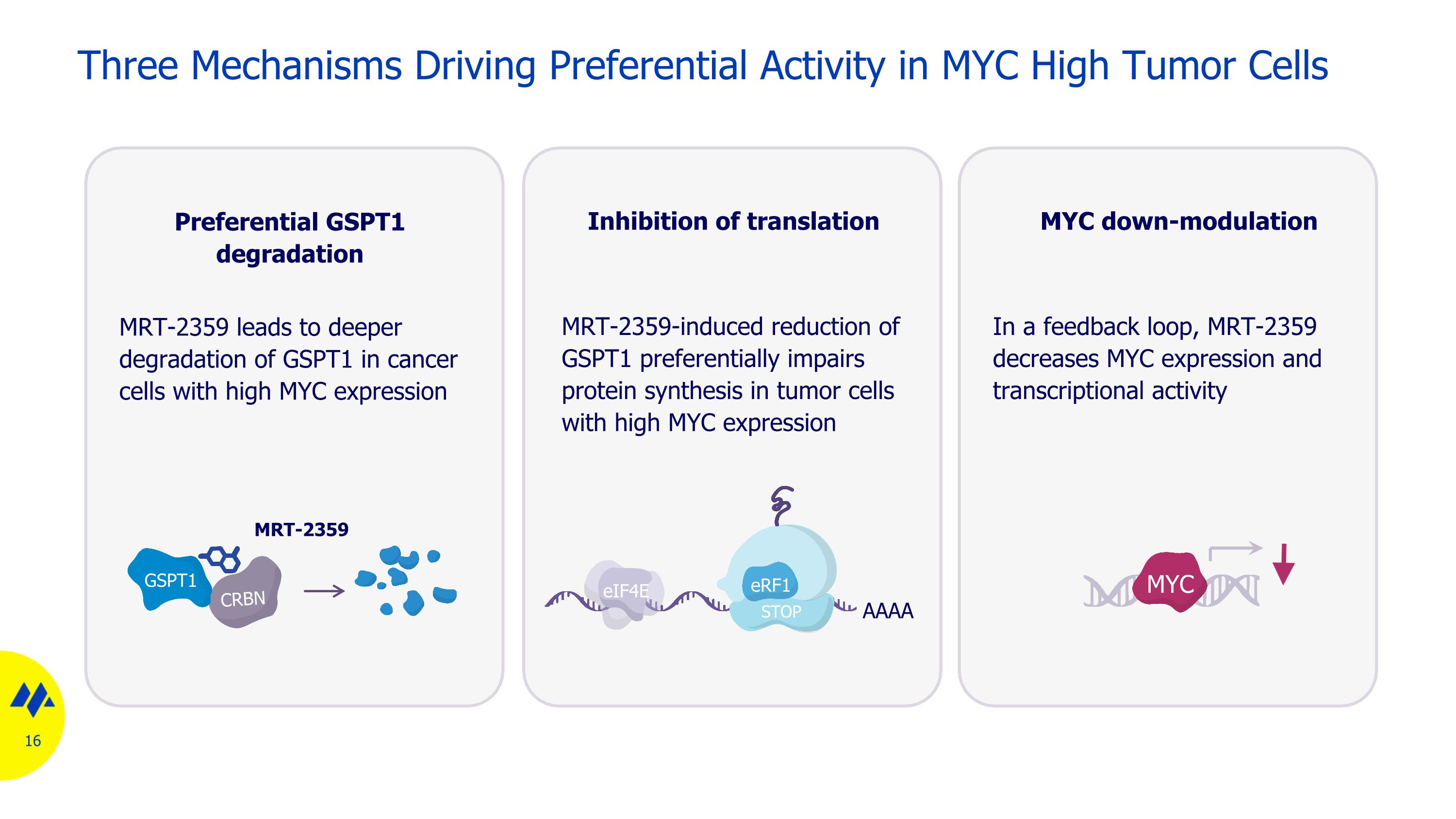 Three Mechanisms Driving Preferential Activity in MYC High Tumor Cells

Preferential GSPT1 degradation

MRT-2359 leads to deeper degradation of GSPT1 in cancer cells with high MYC expression

MRT-2359

GSPT1

CRBN

Inhibition of translation

MRT-2359-induced reduction of GSPT1 preferentially impairs protein synthesis in tumor cells with high MYC expression

eIF4E

eRF1

STOP

AAAA

MYC down-modulation

In a feedback loop, MRT-2359 decreases MYC expression and transcriptional activity

MYC

16